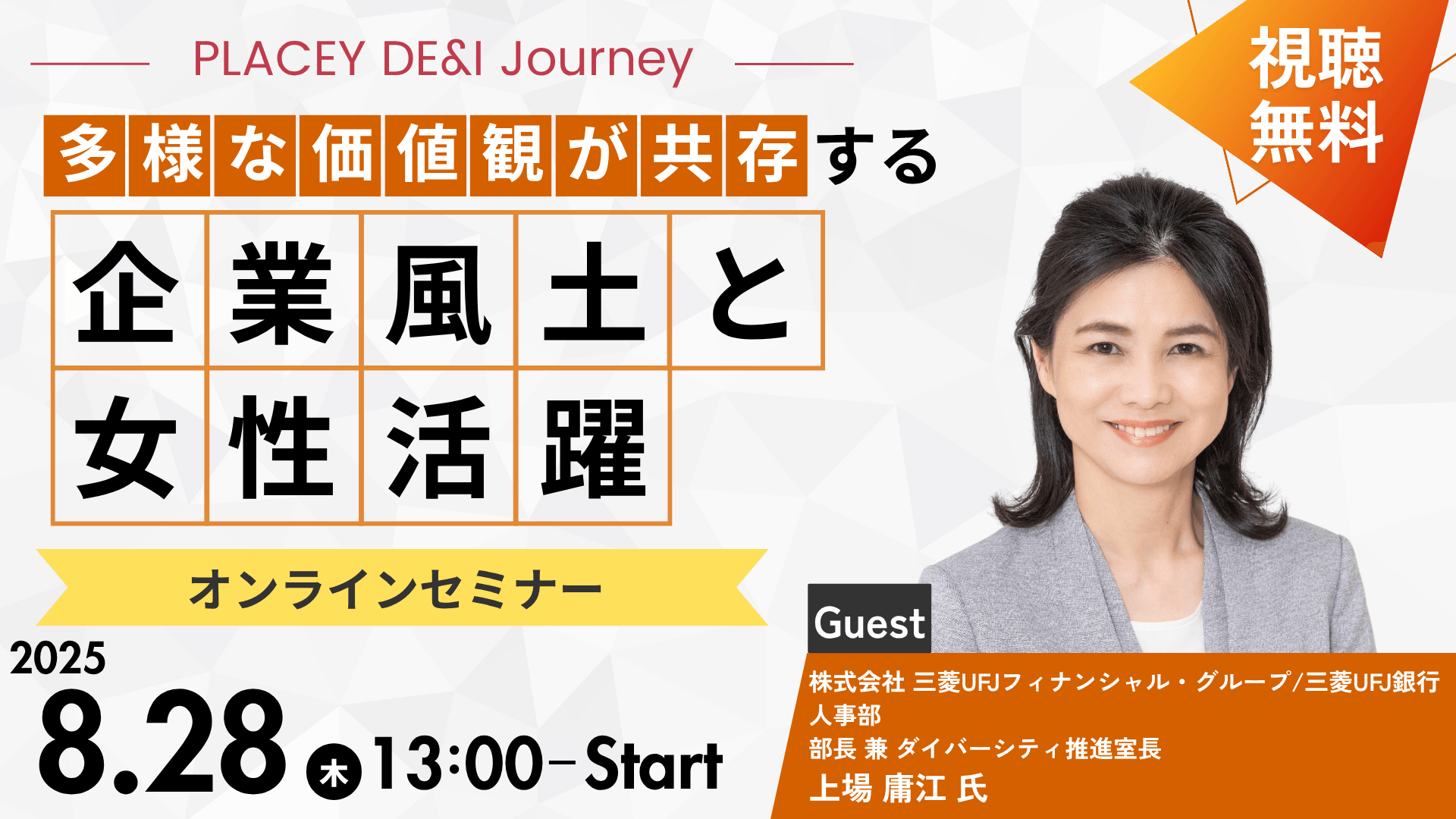 PLACEY DE&I Journey

視聴無料

多様な価値観が共存する
企業風土と
女性活躍

オンラインセミナー

2025
8.28 木 13:00– Start

Guest
株式会社 三菱UFJフィナンシャル・グループ/三菱UFJ銀行
人事部
部長 兼 ダイバーシティ推進室長
上場 庸江 氏